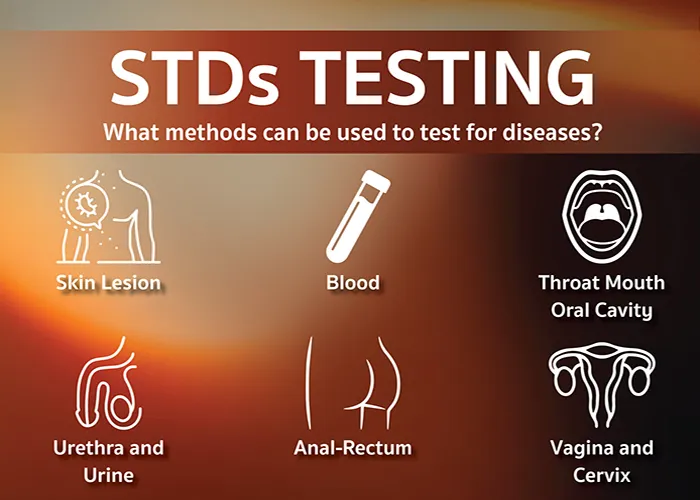 STDs TESTING
What methods can be used to test for diseases?

Skin Lesion

Blood

Throat Mouth Oral Cavity

Urethra and Urine

Anal-Rectum

Vagina and Cervix